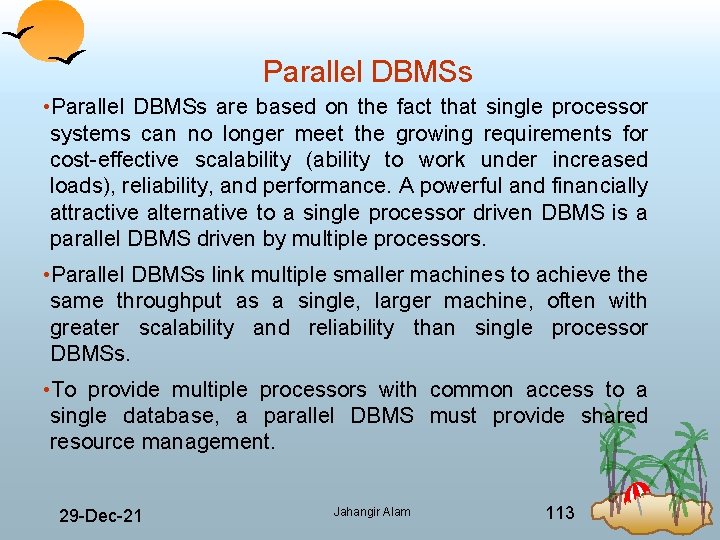 Parallel DBMSs

•Parallel DBMSs are based on the fact that single processor systems can no longer meet the growing requirements for cost-effective scalability (ability to work under increased loads), reliability, and performance. A powerful and financially attractive alternative to a single processor driven DBMS is a parallel DBMS driven by multiple processors.

•Parallel DBMSs link multiple smaller machines to achieve the same throughput as a single, larger machine, often with greater scalability and reliability than single processor DBMSs.

•To provide multiple processors with common access to a single database, a parallel DBMS must provide shared resource management.

29-Dec-21

Jahangir Alam

113